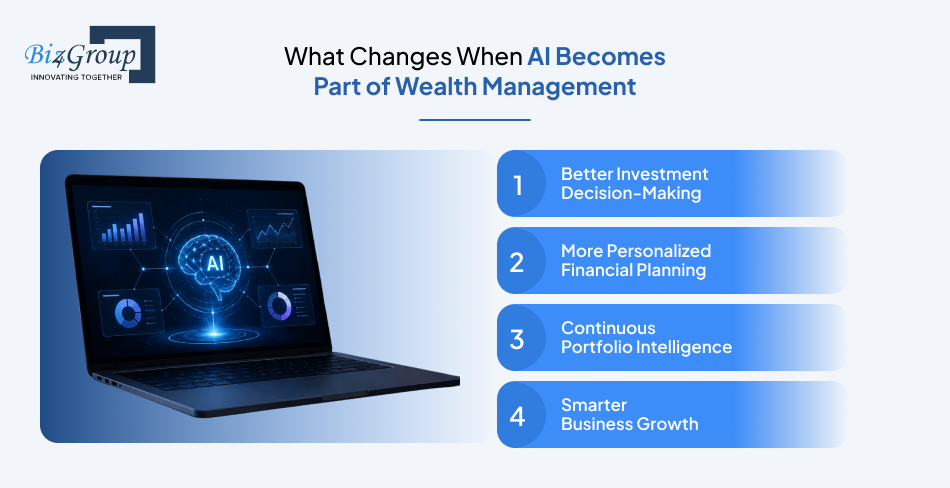 Biz4Group
INNOVATING TOGETHER

What Changes When AI Becomes Part of Wealth Management

AI

1 Better Investment Decision-Making

2 More Personalized Financial Planning

3 Continuous Portfolio Intelligence

4 Smarter Business Growth